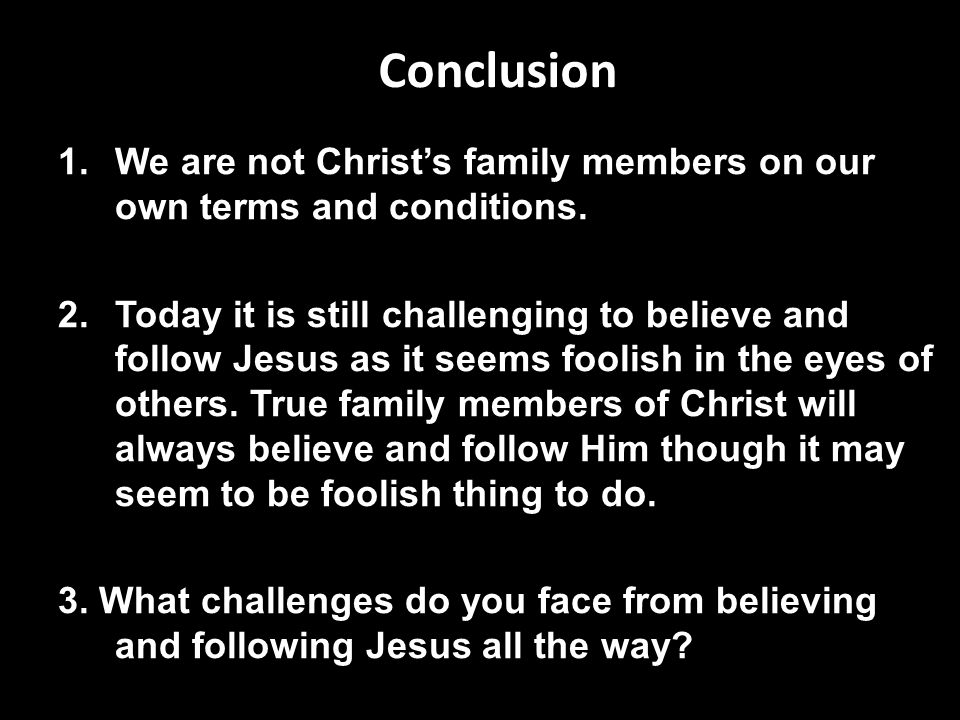 Conclusion

1. We are not Christ’s family members on our own terms and conditions.

2. Today it is still challenging to believe and follow Jesus as it seems foolish in the eyes of others. True family members of Christ will always believe and follow Him though it may seem to be foolish thing to do.

3. What challenges do you face from believing and following Jesus all the way?